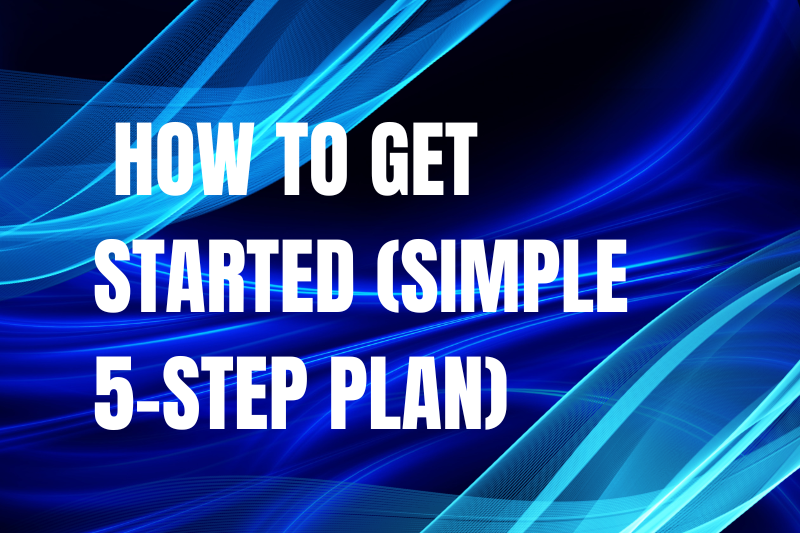 HOW TO GET STARTED (SIMPLE 5-STEP PLAN)